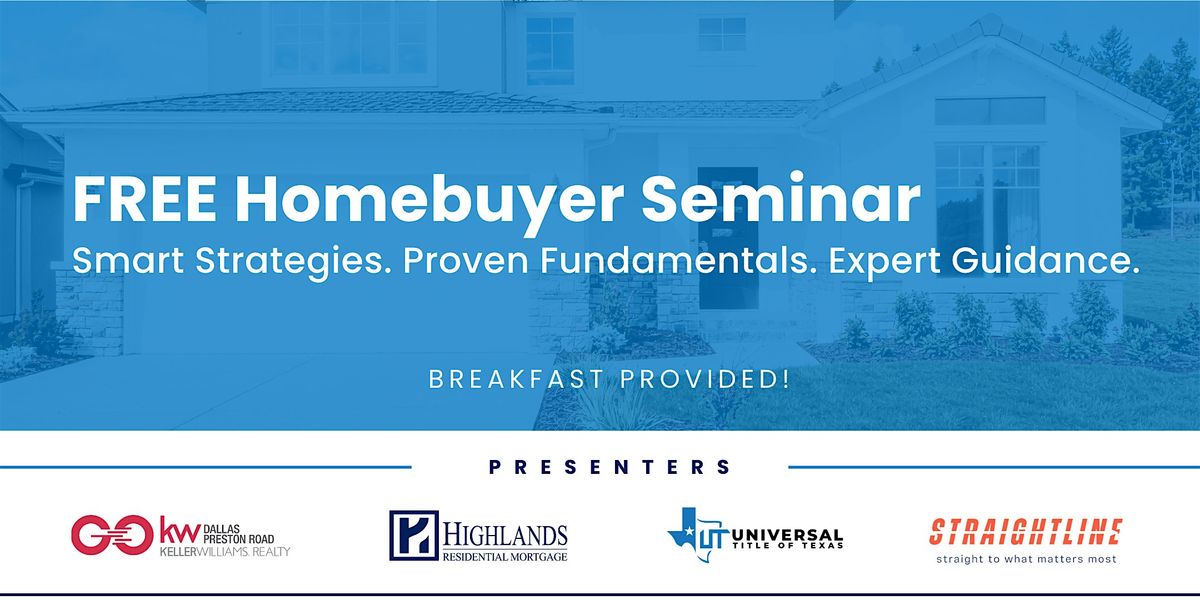 FREE Homebuyer Seminar
Smart Strategies. Proven Fundamentals. Expert Guidance.

BREAKFAST PROVIDED!

PRESENTERS

GO kw DALLAS PRESTON ROAD KELLERWILLIAMS. REALTY

HIGHLANDS RESIDENTIAL MORTGAGE

UT UNIVERSAL TITLE OF TEXAS

STRAIGHTLINE
straight to what matters most